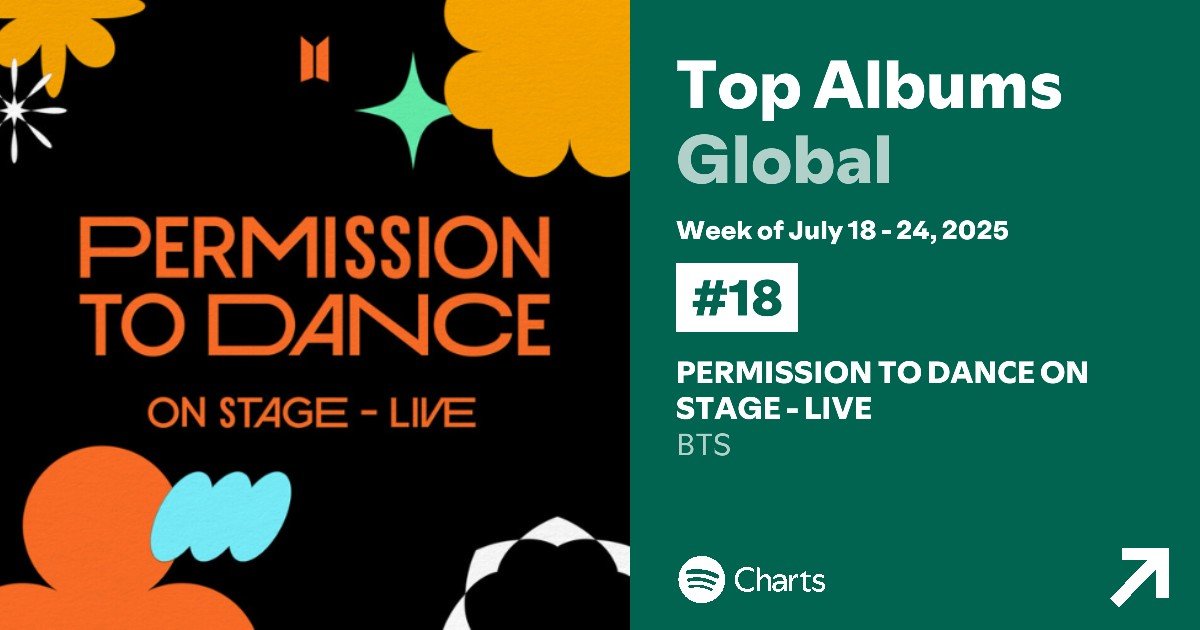 PERMISSION TO DANCE

ON STAGE - LIVE

Top Albums
Global

Week of July 18 - 24, 2025

#18

PERMISSION TO DANCE ON STAGE - LIVE
BTS

Charts